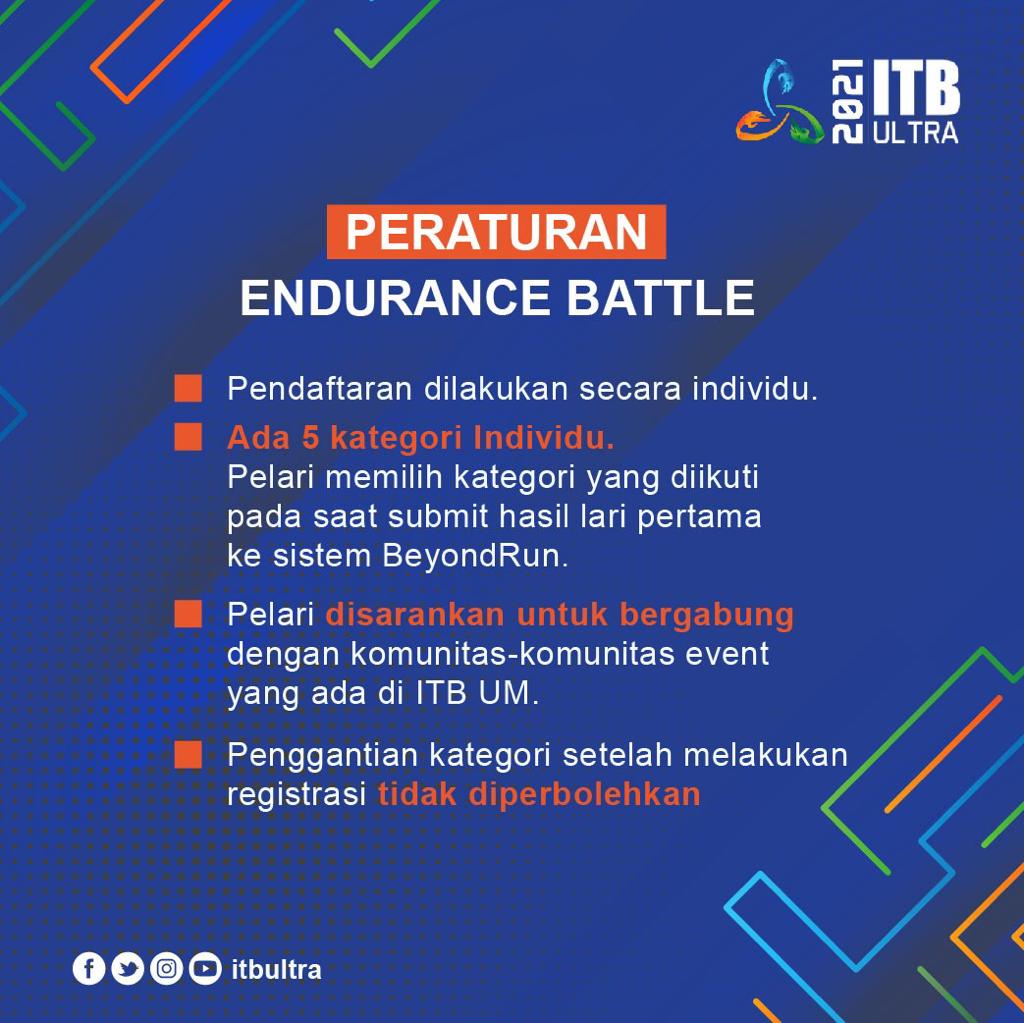 2021 ITB ULTRA

PERATURAN
ENDURANCE BATTLE

Pendaftaran dilakukan secara individu.

Ada 5 kategori Individu. Pelari memilih kategori yang diikuti pada saat submit hasil lari pertama ke sistem BeyondRun.

Pelari disarankan untuk bergabung dengan komunitas-komunitas event yang ada di ITB UM.

Penggantian kategori setelah melakukan registrasi tidak diperbolehkan

itbultra